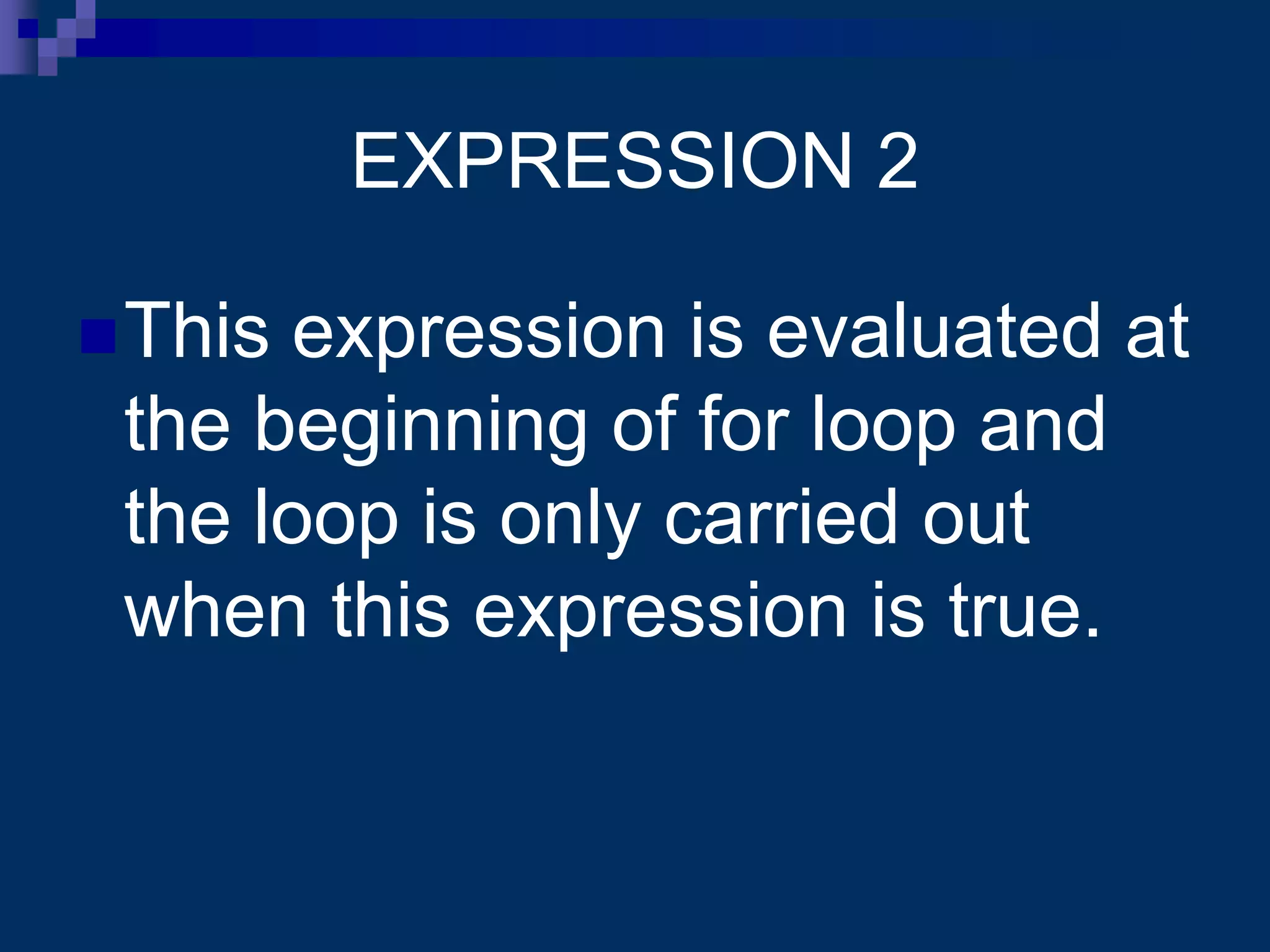 EXPRESSION 2

This expression is evaluated at the beginning of for loop and the loop is only carried out when this expression is true.